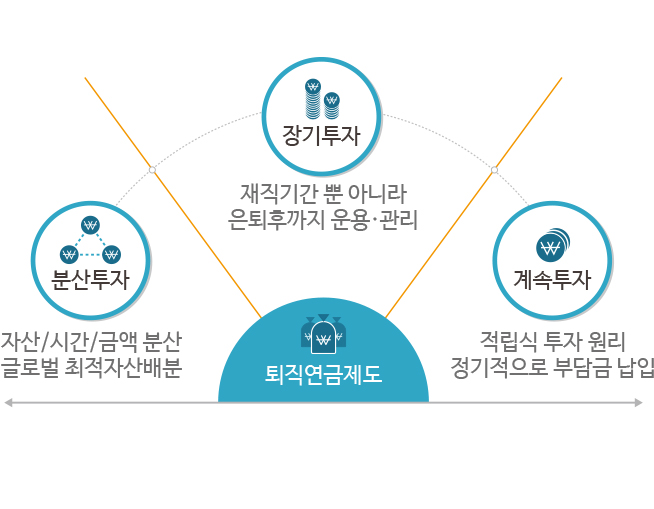 장기투자

재직기간 뿐 아니라
은퇴후까지 운용·관리

분산투자

자산/시간/금액 분산
글로벌 최적자산배분

계속투자

적립식 투자 원리
정기적으로 부담금 납입

퇴직연금제도